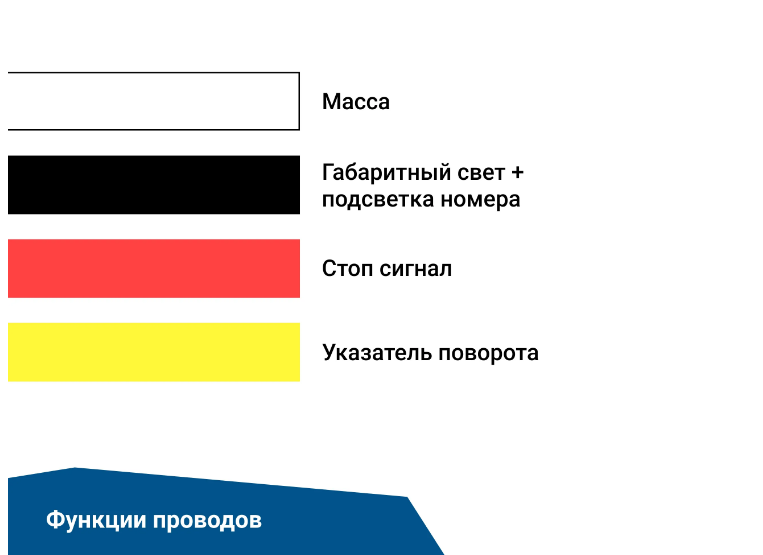 Масса

Габаритный свет + подсветка номера

Стоп сигнал

Указатель поворота

Функции проводов